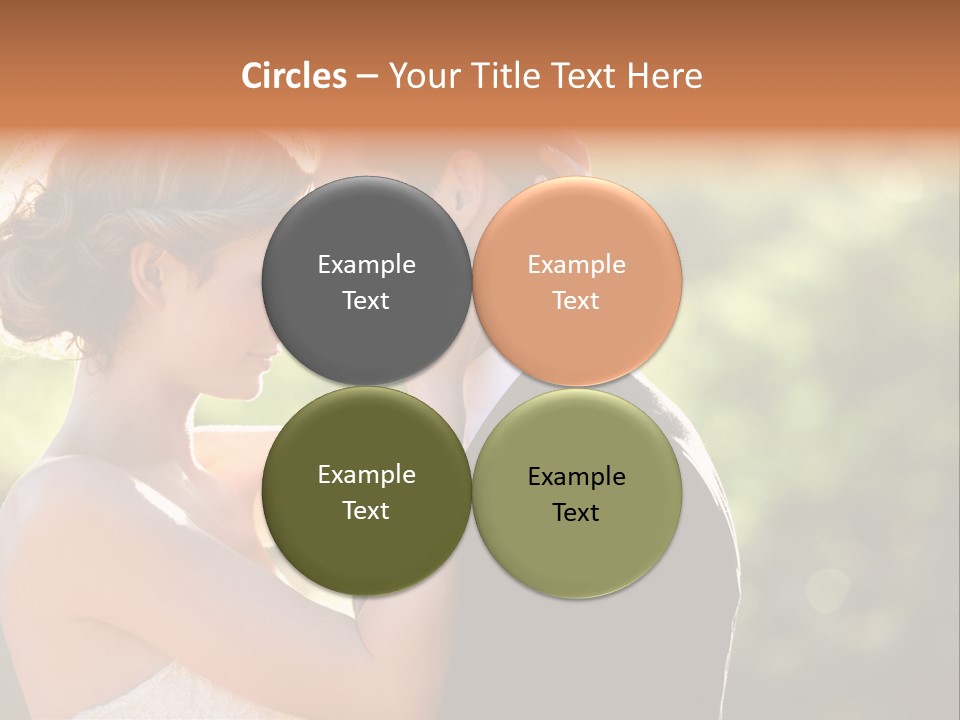 Circles – Your Title Text Here

Example Text

Example Text

Example Text

Example Text